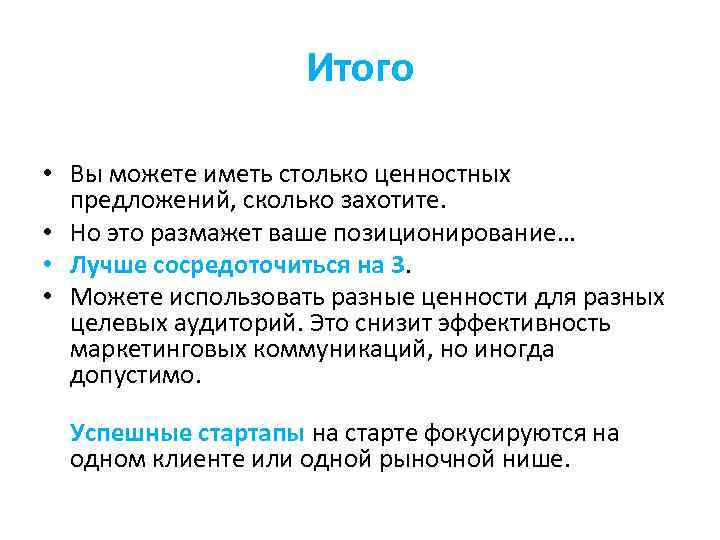 Итого

• Вы можете иметь столько ценностных предложений, сколько захотите.
• Но это размажет ваше позиционирование…
• Лучше сосредоточиться на 3.
• Можете использовать разные ценности для разных целевых аудиторий. Это снизит эффективность маркетинговых коммуникаций, но иногда допустимо.

Успешные стартапы на старте фокусируются на одном клиенте или одной рыночной нише.